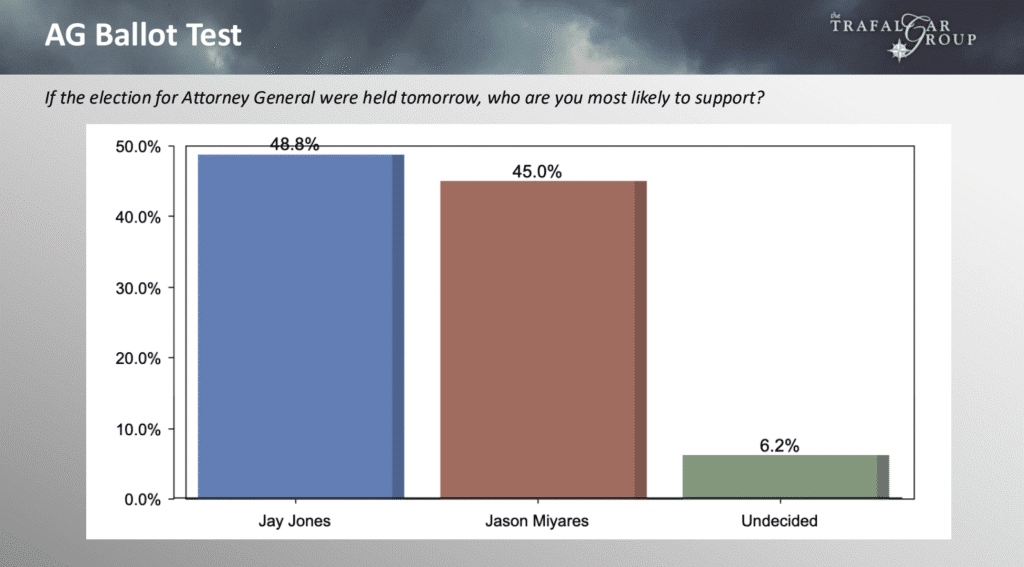 AG Ballot Test

the TRAFALGAR GROUP

If the election for Attorney General were held tomorrow, who are you most likely to support?

50.0%
40.0%
30.0%
20.0%
10.0%
0.0%

48.8%
45.0%
6.2%

Jay Jones
Jason Miyares
Undecided